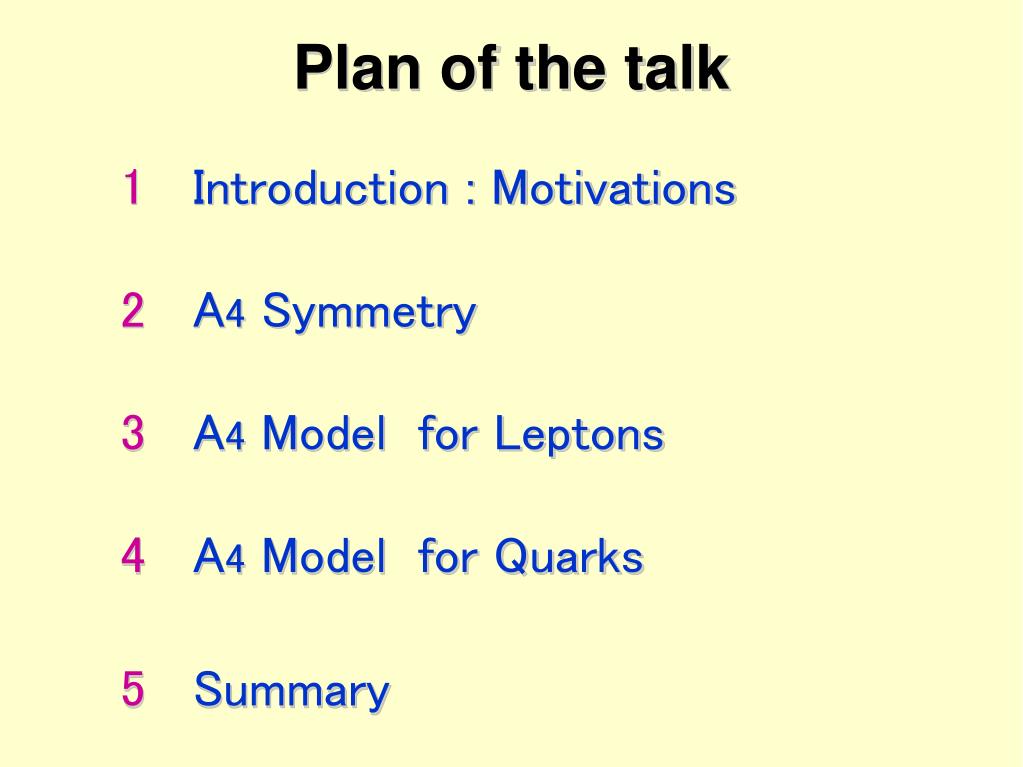 Plan of the talk

1 Introduction : Motivations

2 $A_4$ Symmetry

3 $A_4$ Model for Leptons

4 $A_4$ Model for Quarks

5 Summary